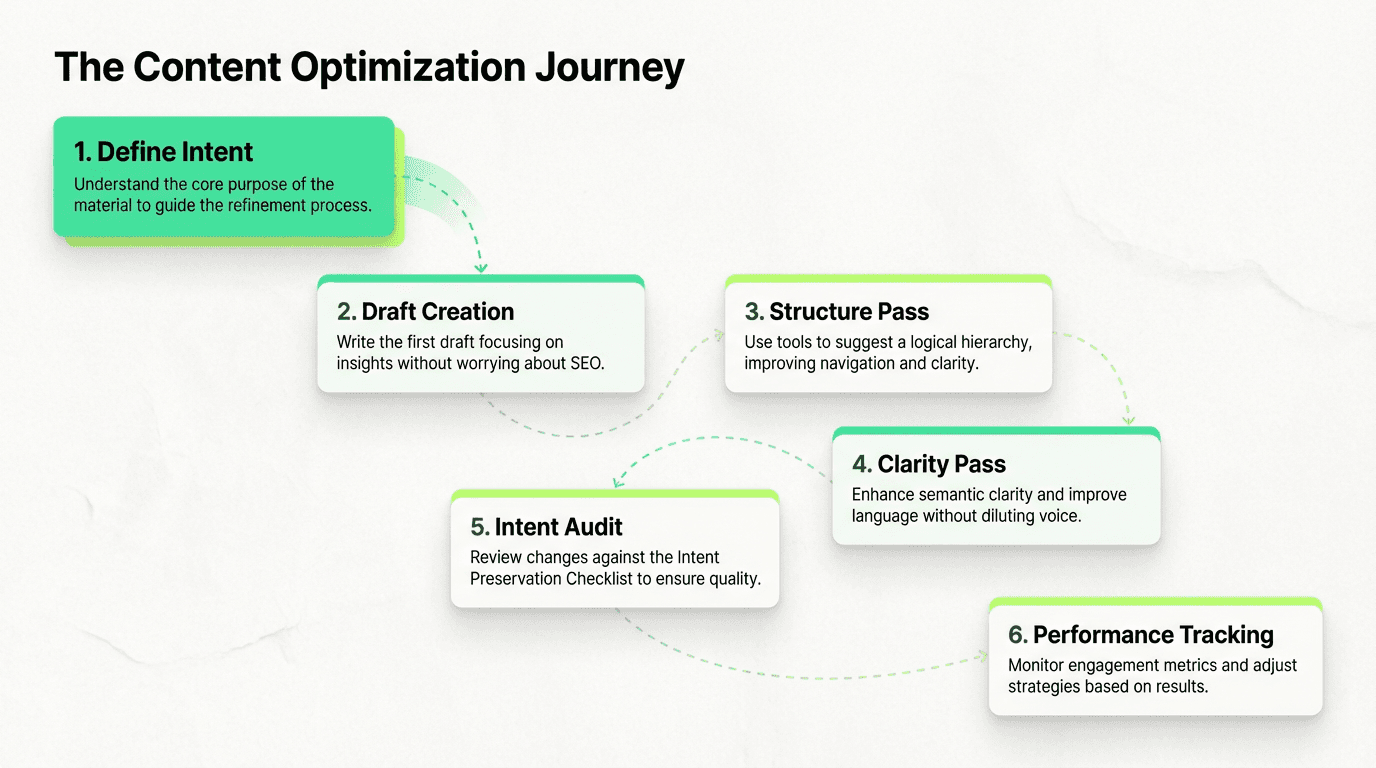 The Content Optimization Journey

1. Define Intent
Understand the core purpose of the material to guide the refinement process.

2. Draft Creation
Write the first draft focusing on insights without worrying about SEO.

3. Structure Pass
Use tools to suggest a logical hierarchy, improving navigation and clarity.

4. Clarity Pass
Enhance semantic clarity and improve language without diluting voice.

5. Intent Audit
Review changes against the Intent Preservation Checklist to ensure quality.

6. Performance Tracking
Monitor engagement metrics and adjust strategies based on results.